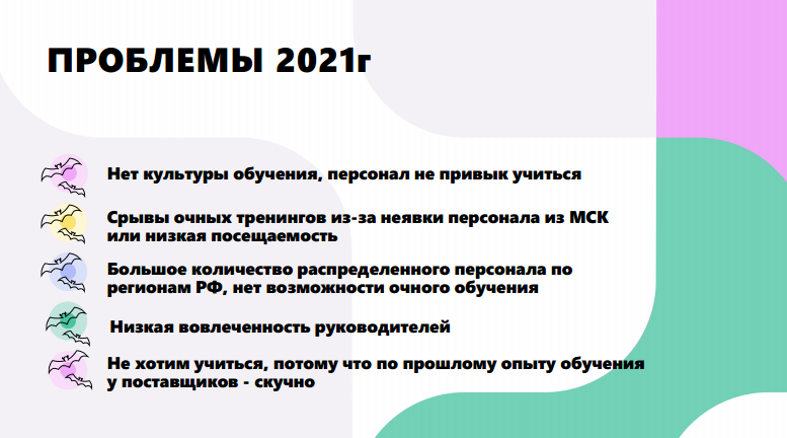 ПРОБЛЕМЫ 2021г

Нет культуры обучения, персонал не привык учиться

Срывы очных тренингов из-за неявки персонала из МСК или низкая посещаемость

Большое количество распределенного персонала по регионам РФ, нет возможности очного обучения

Низкая вовлеченность руководителей

Не хотим учиться, потому что по прошлому опыту обучения у поставщиков - скучно